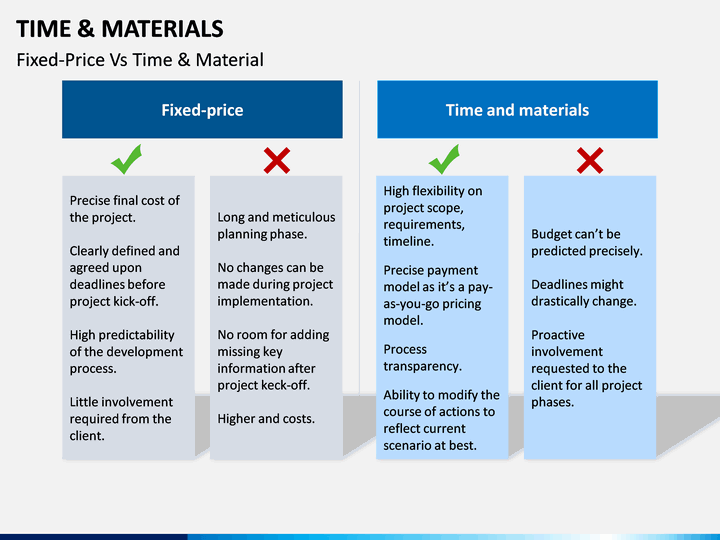 TIME & MATERIALS

Fixed-Price Vs Time & Material

Fixed-price

Precise final cost of the project.

Clearly defined and agreed upon deadlines before project kick-off.

High predictability of the development process.

Little involvement required from the client.

Long and meticulous planning phase.

No changes can be made during project implementation.

No room for adding missing key information after project keck-off.

Higher and costs.

Time and materials

High flexibility on project scope, requirements, timeline.

Precise payment model as it's a pay-as-you-go pricing model.

Process transparency.

Ability to modify the course of actions to reflect current scenario at best.

Budget can't be predicted precisely.

Deadlines might drastically change.

Proactive involvement requested to the client for all project phases.